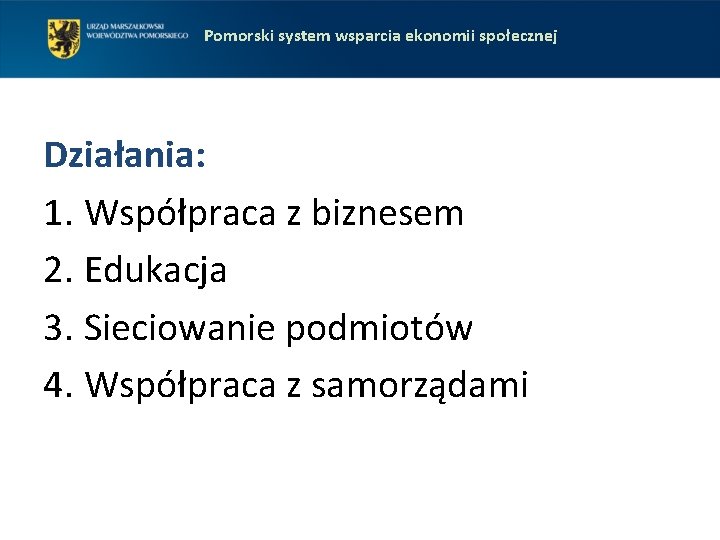 URZĄD MARSZAŁKOWSKI WOJEWÓDZTWA POMORSKIEGO

Pomorski system wsparcia ekonomii społecznej

Działania:

1. Współpraca z biznesem
2. Edukacja
3. Sieciowanie podmiotów
4. Współpraca z samorządami